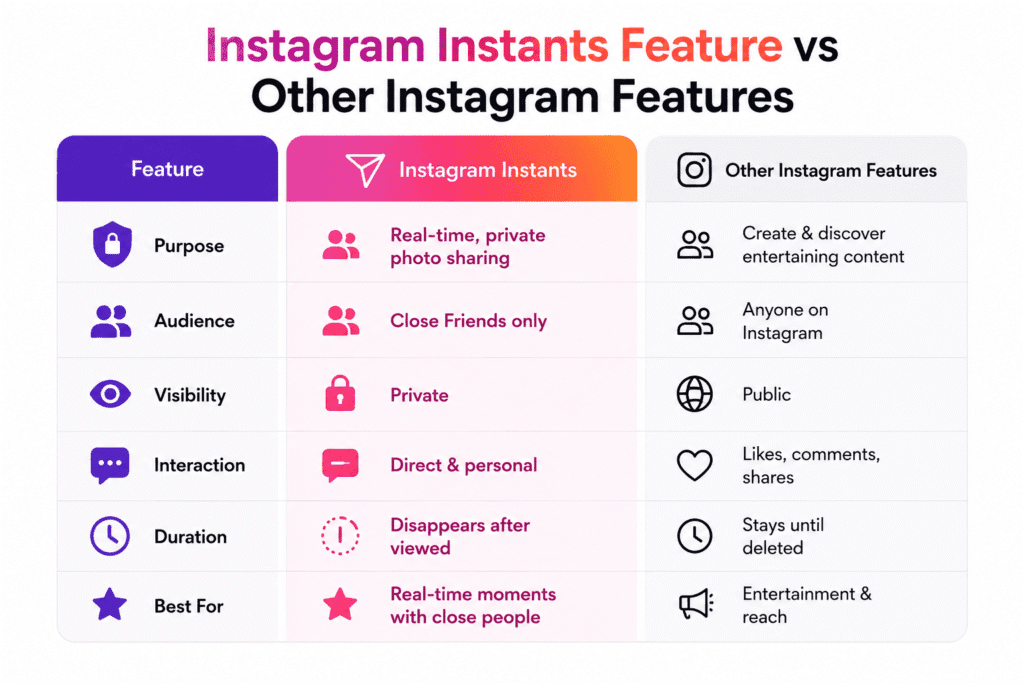 Instagram Instants Feature vs Other Instagram Features

| Feature | Instagram Instants | Other Instagram Features |
|---|---|---|
| Purpose | Real-time, private photo sharing | Create & discover entertaining content |
| Audience | Close Friends only | Anyone on Instagram |
| Visibility | Private | Public |
| Interaction | Direct & personal | Likes, comments, shares |
| Duration | Disappears after viewed | Stays until deleted |
| Best For | Real-time moments with close people | Entertainment & reach |